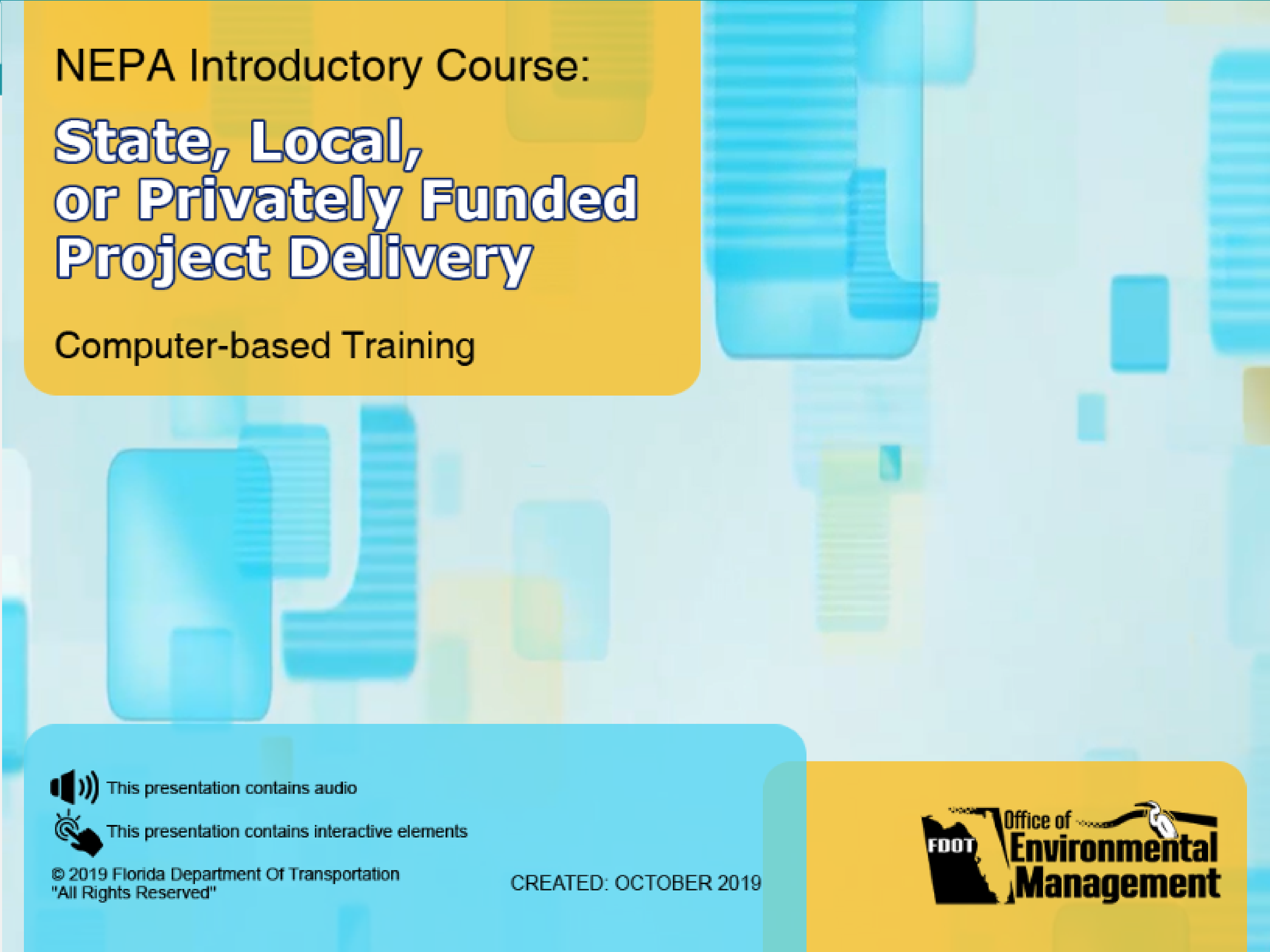 NEPA Introductory Course:

State, Local, or Privately Funded Project Delivery

Computer-based Training

This presentation contains audio

This presentation contains interactive elements

© 2019 Florida Department Of Transportation "All Rights Reserved"

CREATED: OCTOBER 2019

FDOT Office of Environmental Management